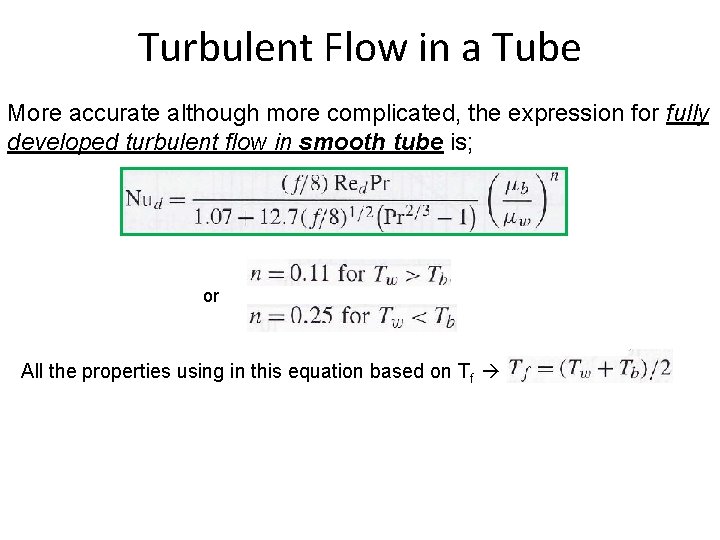 Turbulent Flow in a Tube

More accurate although more complicated, the expression for fully developed turbulent flow in smooth tube is;

$\mathrm{Nu}_d = \frac{(f/8)\,\mathrm{Re}_d \mathrm{Pr}}{1.07 - 12.7(f/8)^{1/2}\left(\mathrm{Pr}^{2/3} - 1\right)} \left(\frac{\mu_b}{\mu_w}\right)^n$

$n = 0.11$ for $T_w > T_b$

or

$n = 0.25$ for $T_w < T_b$

All the properties using in this equation based on $T_f$ → $T_f = (T_w + T_b)/2$